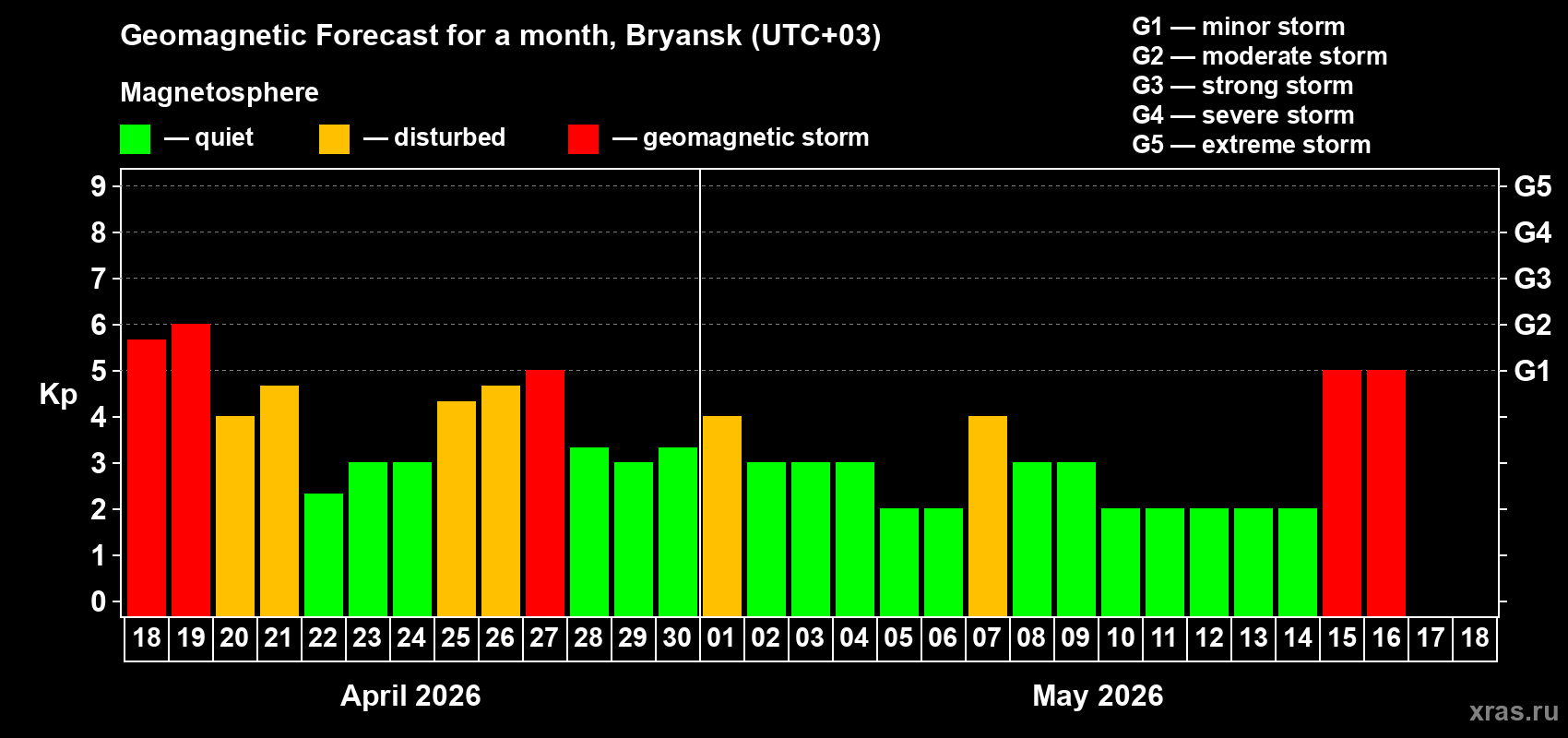 Geomagnetic Forecast for a month, Bryansk (UTC+03)

Magnetosphere

— quiet — disturbed — geomagnetic storm

G1 — minor storm
G2 — moderate storm
G3 — strong storm
G4 — severe storm
G5 — extreme storm

Kp

9
8
7
6
5
4
3
2
1
0

G5
G4
G3
G2
G1

18 19 20 21 22 23 24 25 26 27 28 29 30 01 02 03 04 05 06 07 08 09 10 11 12 13 14 15 16 17 18

April 2026

May 2026

xras.ru